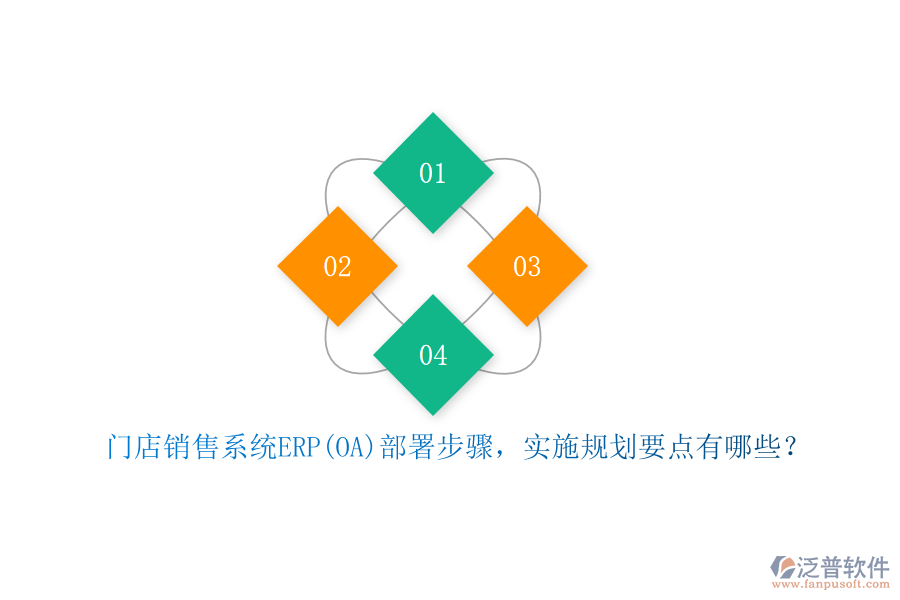 01

02

03

04

门店销售系统ERP(OA)部署步骤，实施规划要点有哪些？

泛普软件
www.fanpusoft.com